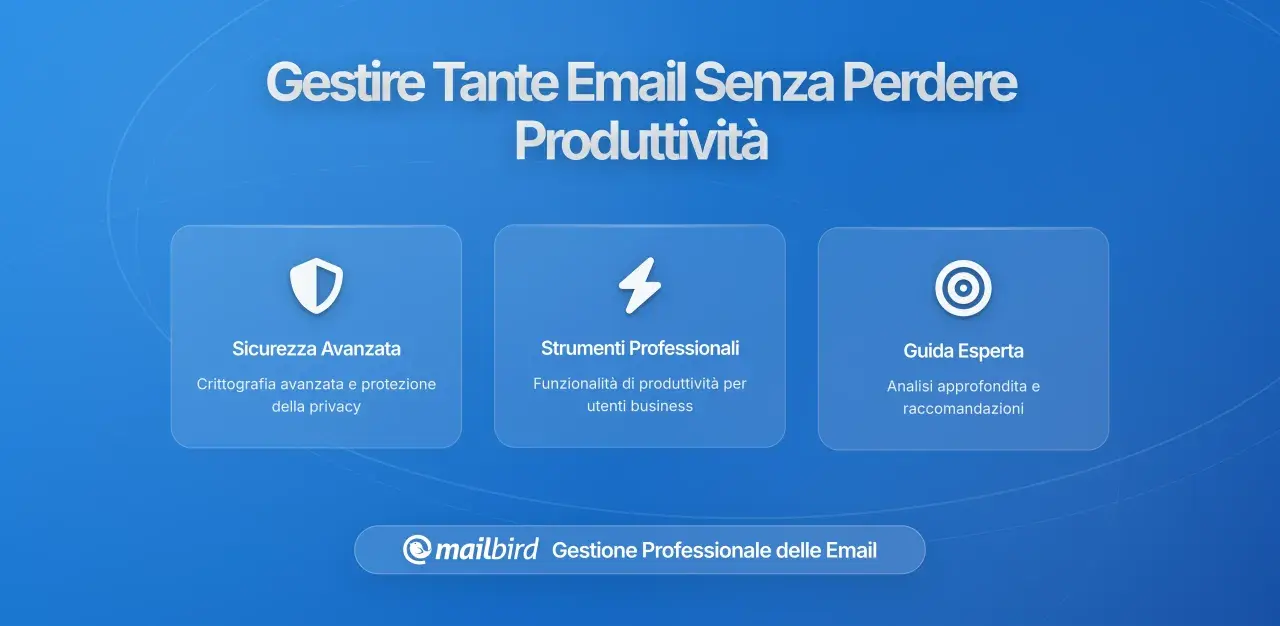 Gestire Tante Email Senza Perdere Produttività

Sicurezza Avanzata
Crittografia avanzata e protezione della privacy

Strumenti Professionali
Funzionalità di produttività per utenti business

Guida Esperta
Analisi approfondita e raccomandazioni

mailbird Gestione Professionale delle Email